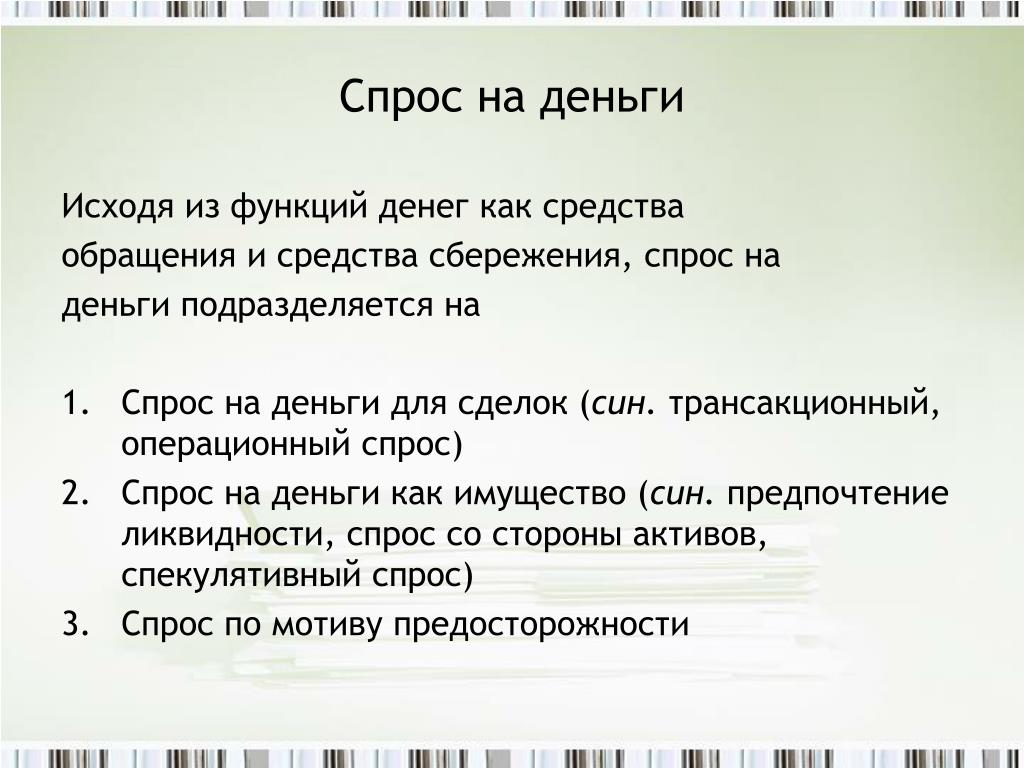 Спрос на деньги

Исходя из функций денег как средства обращения и средства сбережения, спрос на деньги подразделяется на

1. Спрос на деньги для сделок (син. трансакционный, операционный спрос)
2. Спрос на деньги как имущество (син. предпочтение ликвидности, спрос со стороны активов, спекулятивный спрос)
3. Спрос по мотиву предосторожности